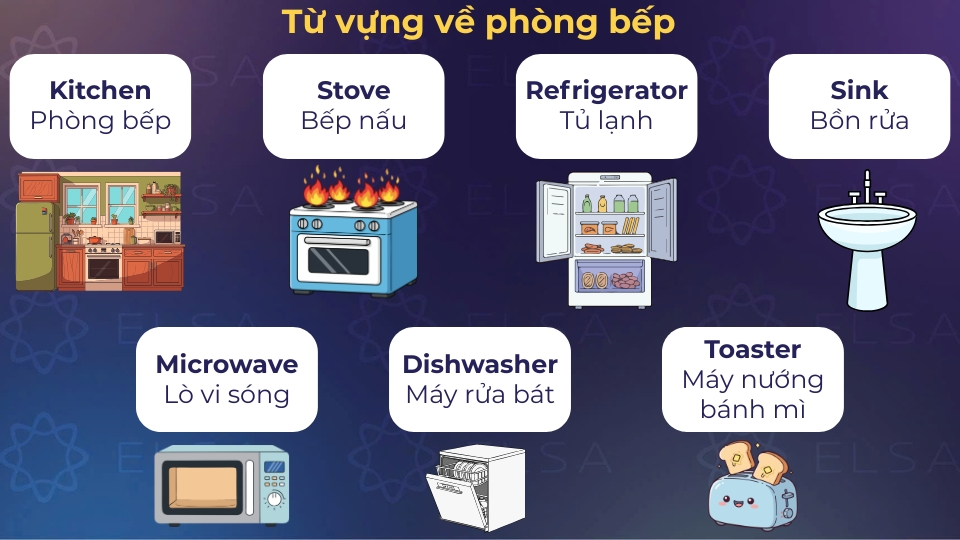 Từ vựng về phòng bếp

Kitchen
Phòng bếp

Stove
Bếp nấu

Refrigerator
Tủ lạnh

Sink
Bồn rửa

Microwave
Lò vi sóng

Dishwasher
Máy rửa bát

Toaster
Máy nướng bánh mì

ELSA